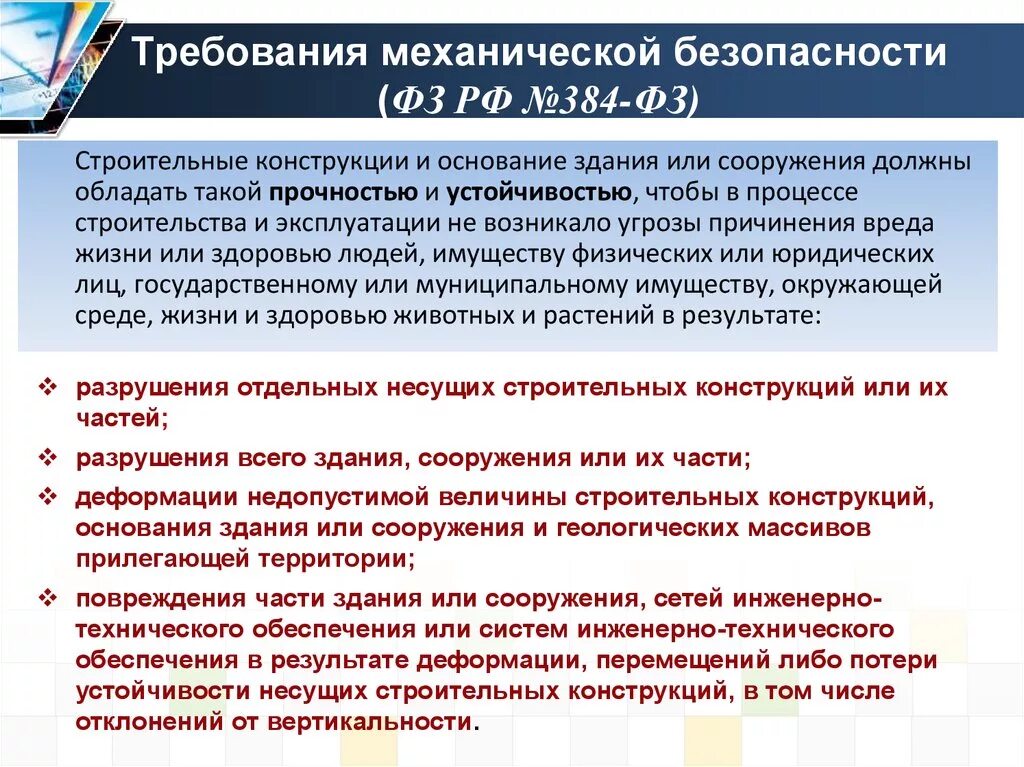 Требования механической безопасности
(ФЗ РФ №384-ФЗ)

Строительные конструкции и основание здания или сооружения должны обладать такой прочностью и устойчивостью, чтобы в процессе строительства и эксплуатации не возникало угрозы причинения вреда жизни или здоровью людей, имуществу физических или юридических лиц, государственному или муниципальному имуществу, окружающей среде, жизни и здоровью животных и растений в результате:

❖ разрушения отдельных несущих строительных конструкций или их частей;
❖ разрушения всего здания, сооружения или их части;
❖ деформации недопустимой величины строительных конструкций, основания здания или сооружения и геологических массивов прилегающей территории;
❖ повреждения части здания или сооружения, сетей инженерно-технического обеспечения или систем инженерно-технического обеспечения в результате деформации, перемещений либо потери устойчивости несущих строительных конструкций, в том числе отклонений от вертикальности.